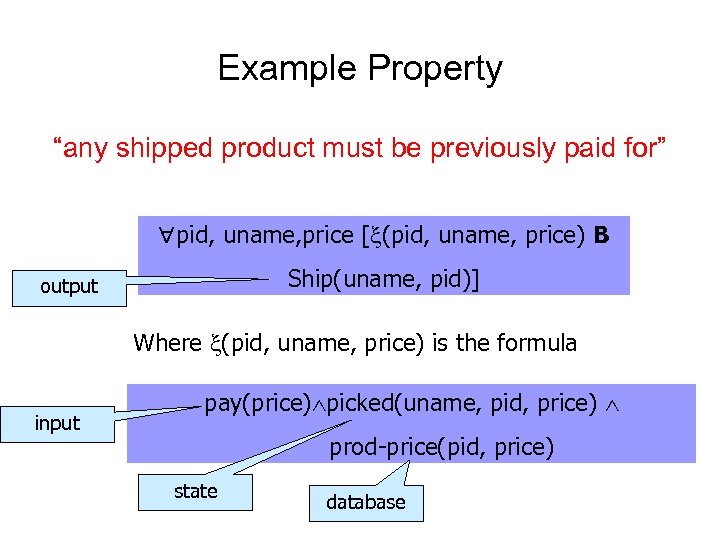 Example Property

“any shipped product must be previously paid for”

$\forall$pid, uname,price [$\xi$(pid, uname, price) **B** Ship(uname, pid)]

output

Where $\xi$(pid, uname, price) is the formula

pay(price)$\wedge$picked(uname, pid, price) $\wedge$ prod-price(pid, price)

input

state

database